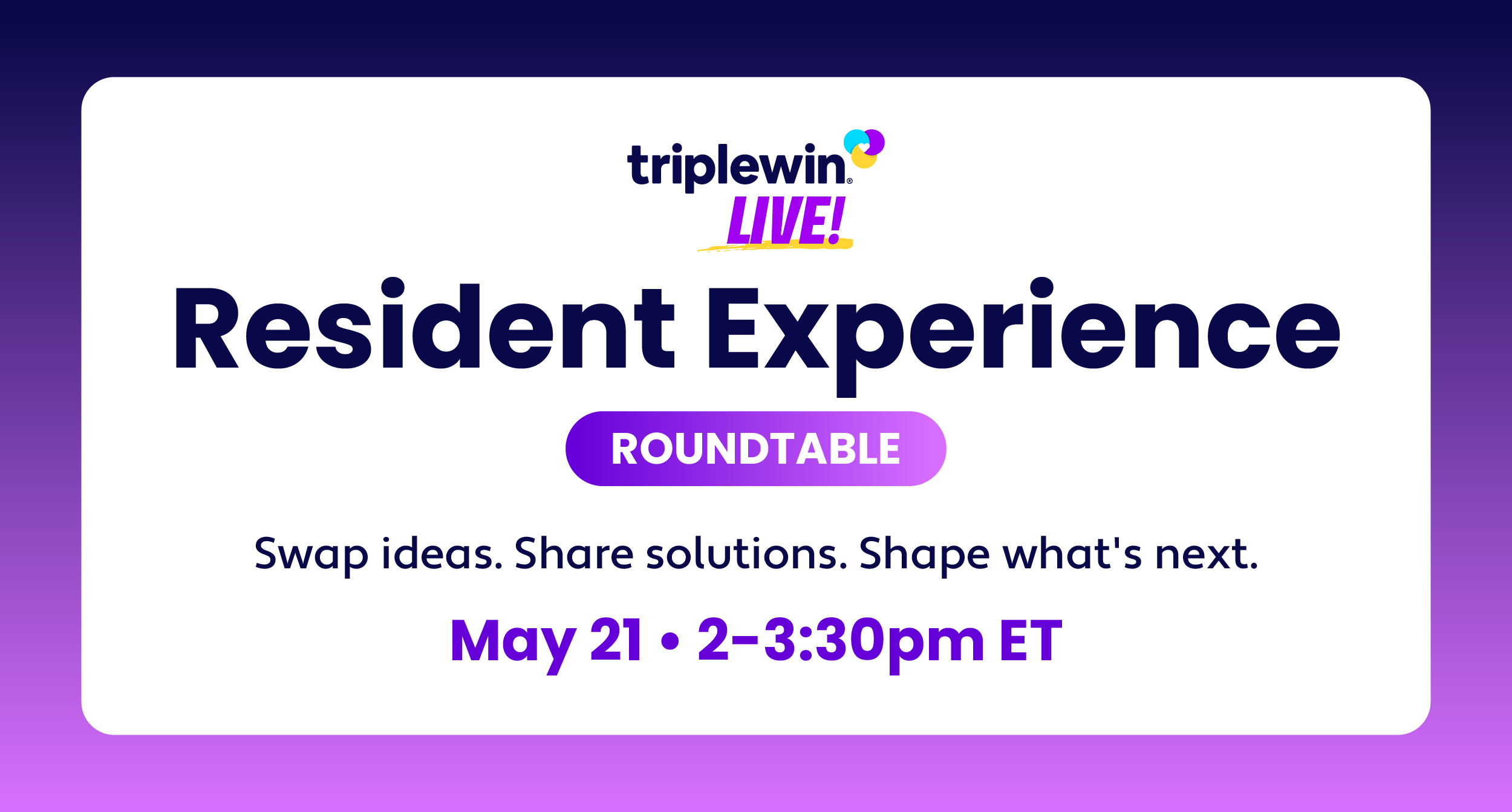 triplewin®
LIVE!

Resident Experience

ROUNDTABLE

Swap ideas. Share solutions. Shape what's next.

May 21 • 2-3:30pm ET